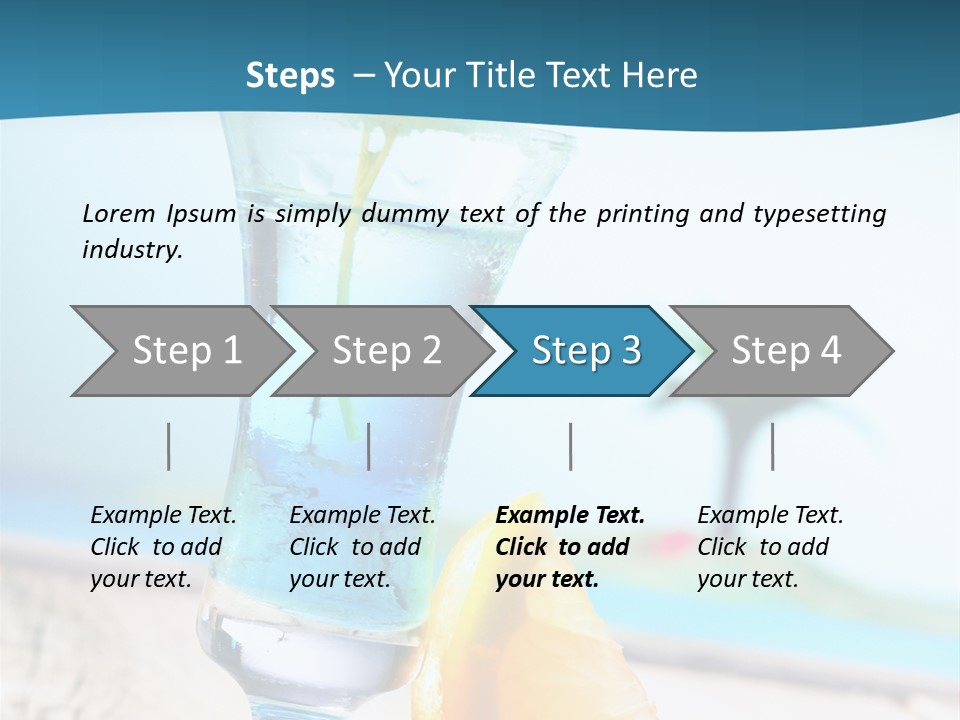 Steps – Your Title Text Here

Lorem Ipsum is simply dummy text of the printing and typesetting industry.

Step 1

Step 2

Step 3

Step 4

Example Text. Click to add your text.

Example Text. Click to add your text.

Example Text. Click to add your text.

Example Text. Click to add your text.